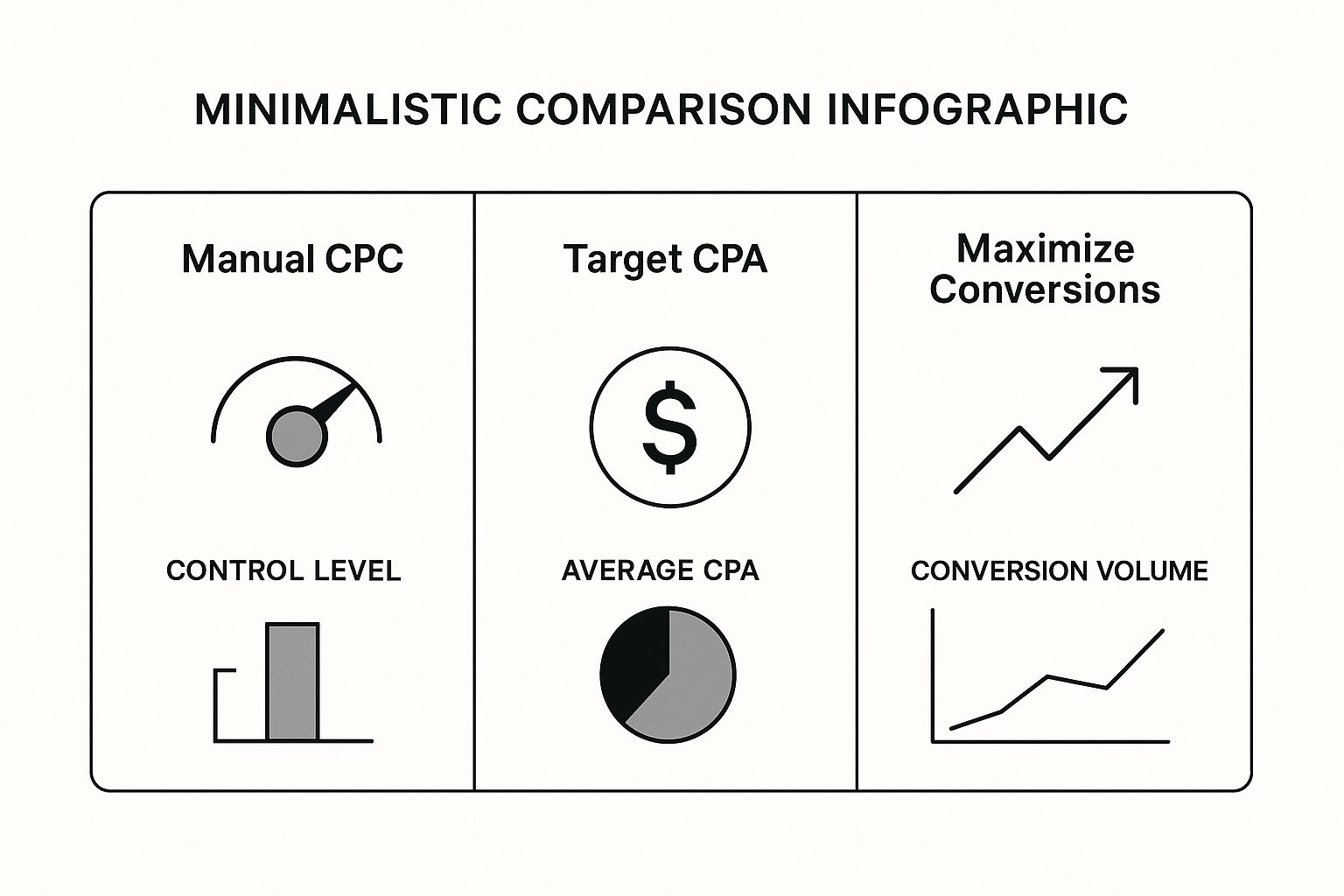 MINIMALISTIC COMPARISON INFOGRAPHIC

Manual CPC

CONTROL LEVEL

Target CPA

$

AVERAGE CPA

Maximize Conversions

CONVERSION VOLUME